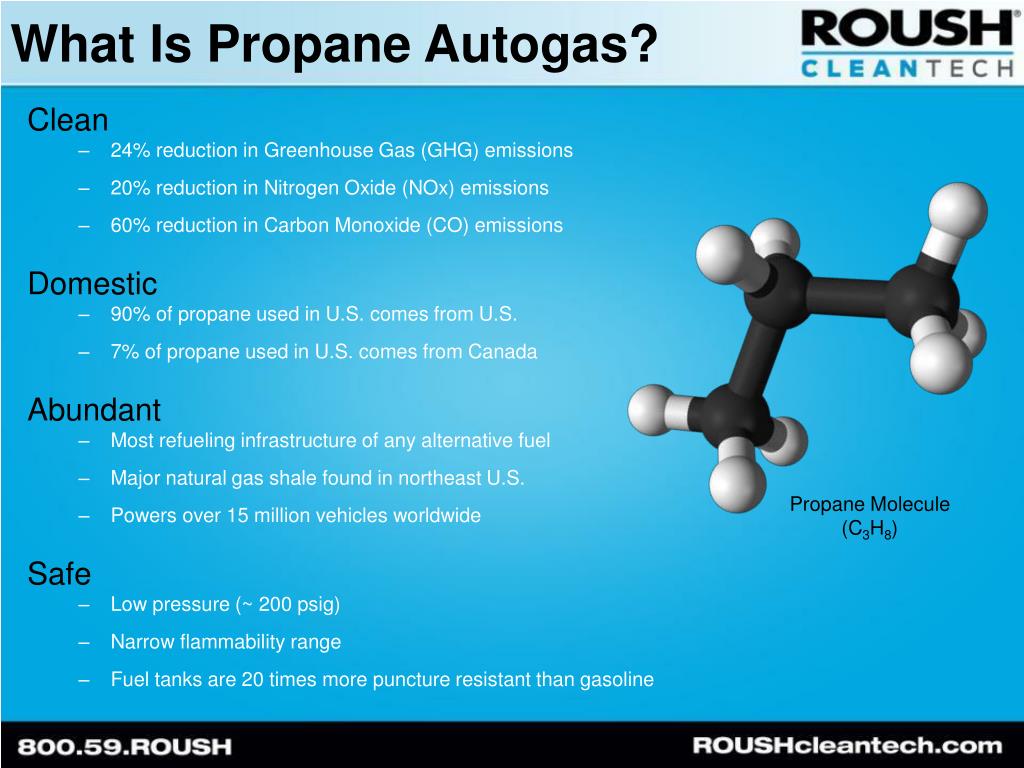 What Is Propane Autogas?

ROUSH® CLEANTECH

Clean
– 24% reduction in Greenhouse Gas (GHG) emissions
– 20% reduction in Nitrogen Oxide (NOx) emissions
– 60% reduction in Carbon Monoxide (CO) emissions

Domestic
– 90% of propane used in U.S. comes from U.S.
– 7% of propane used in U.S. comes from Canada

Abundant
– Most refueling infrastructure of any alternative fuel
– Major natural gas shale found in northeast U.S.
– Powers over 15 million vehicles worldwide

Safe
– Low pressure (~ 200 psig)
– Narrow flammability range
– Fuel tanks are 20 times more puncture resistant than gasoline

Propane Molecule ($C_3H_8$)

800.59.ROUSH

ROUSHcleantech.com